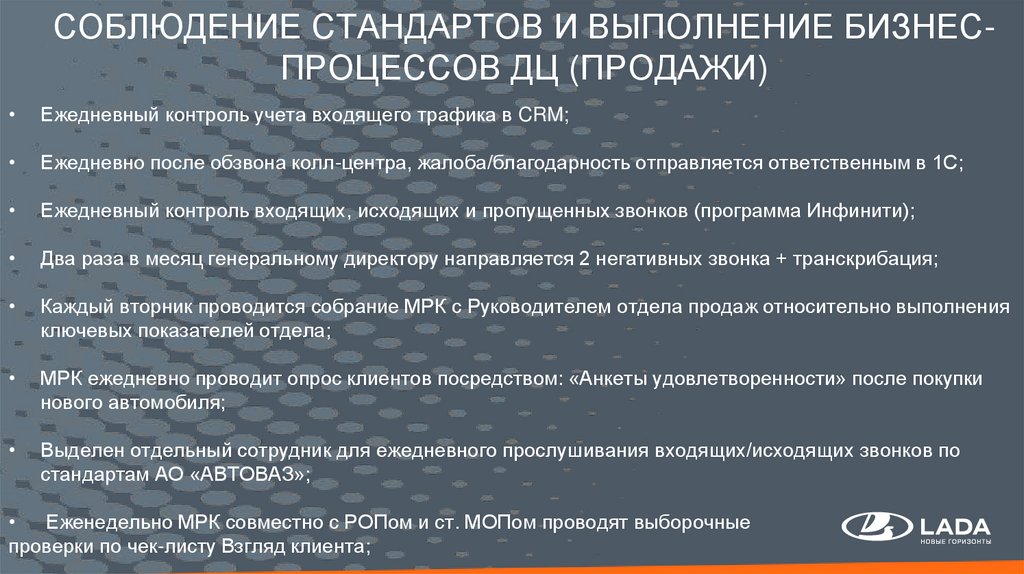 СОБЛЮДЕНИЕ СТАНДАРТОВ И ВЫПОЛНЕНИЕ БИЗНЕС-ПРОЦЕССОВ ДЦ (ПРОДАЖИ)

• Ежедневный контроль учета входящего трафика в CRM;

• Ежедневно после обзвона колл-центра, жалоба/благодарность отправляется ответственным в 1С;

• Ежедневный контроль входящих, исходящих и пропущенных звонков (программа Инфинити);

• Два раза в месяц генеральному директору направляется 2 негативных звонка + транскрибация;

• Каждый вторник проводится собрание МРК с Руководителем отдела продаж относительно выполнения ключевых показателей отдела;

• МРК ежедневно проводит опрос клиентов посредством: «Анкеты удовлетворенности» после покупки нового автомобиля;

• Выделен отдельный сотрудник для ежедневного прослушивания входящих/исходящих звонков по стандартам АО «АВТОВАЗ»;

• Еженедельно МРК совместно с РОПом и ст. МОПом проводят выборочные проверки по чек-листу Взгляд клиента;

LADA
НОВЫЕ ГОРИЗОНТЫ